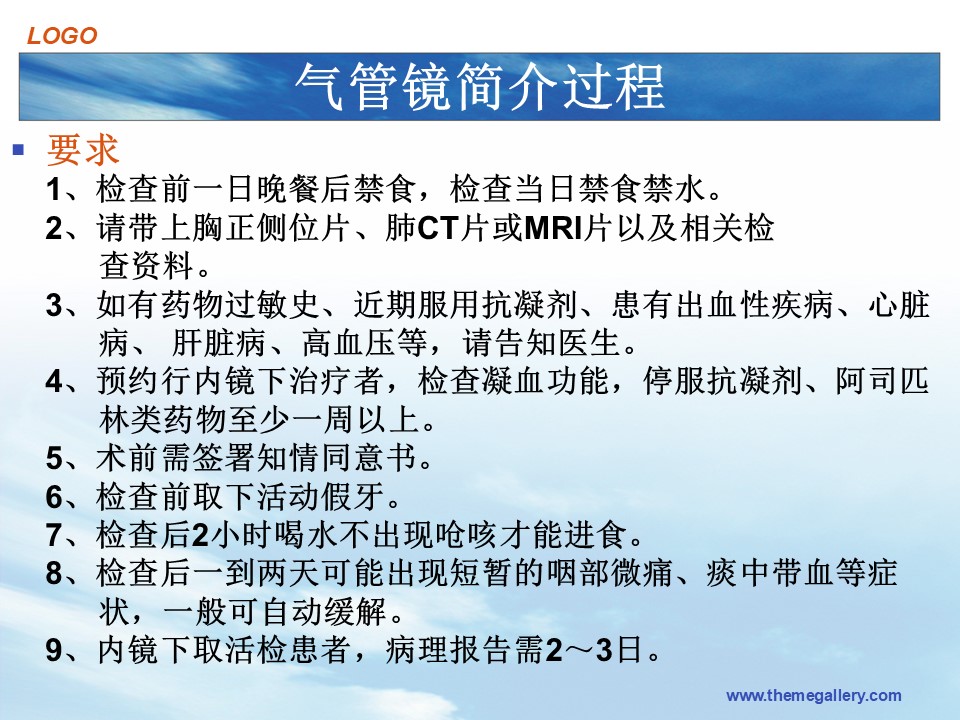 LOGO

气管镜简介过程

要求

1、检查前一日晚餐后禁食，检查当日禁食禁水。

2、请带上胸正侧位片、肺CT片或MRI片以及相关检查资料。

3、如有药物过敏史、近期服用抗凝剂、患有出血性疾病、心脏病、 肝脏病、高血压等，请告知医生。

4、预约行内镜下治疗者，检查凝血功能，停服抗凝剂、阿司匹林类药物至少一周以上。

5、术前需签署知情同意书。

6、检查前取下活动假牙。

7、检查后2小时喝水不出现呛咳才能进食。

8、检查后一到两天可能出现短暂的咽部微痛、痰中带血等症状，一般可自动缓解。

9、内镜下取活检患者，病理报告需2～3日。

www.themegallery.com